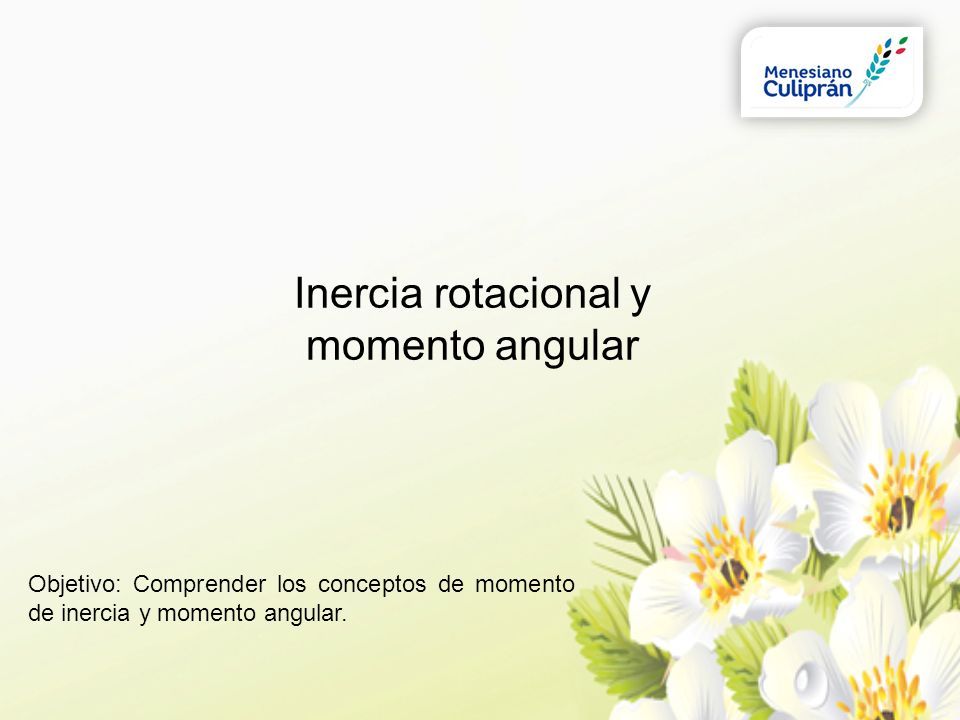 Menesiano Culiprán

Inercia rotacional y momento angular

Objetivo: Comprender los conceptos de momento de inercia y momento angular.